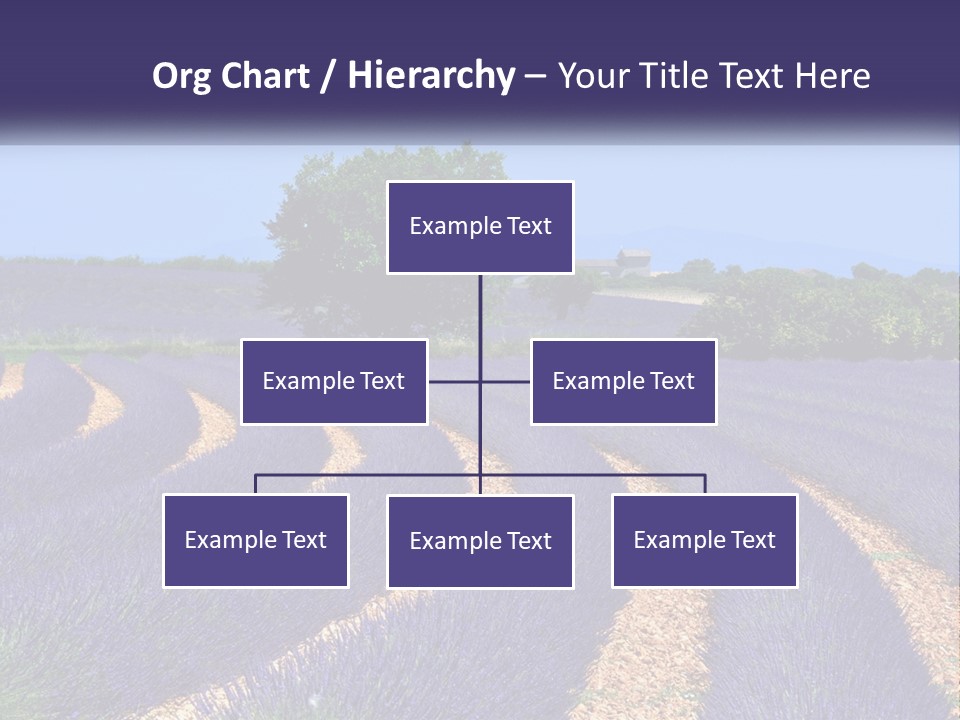 Org Chart / Hierarchy – Your Title Text Here

Example Text

Example Text

Example Text

Example Text

Example Text

Example Text